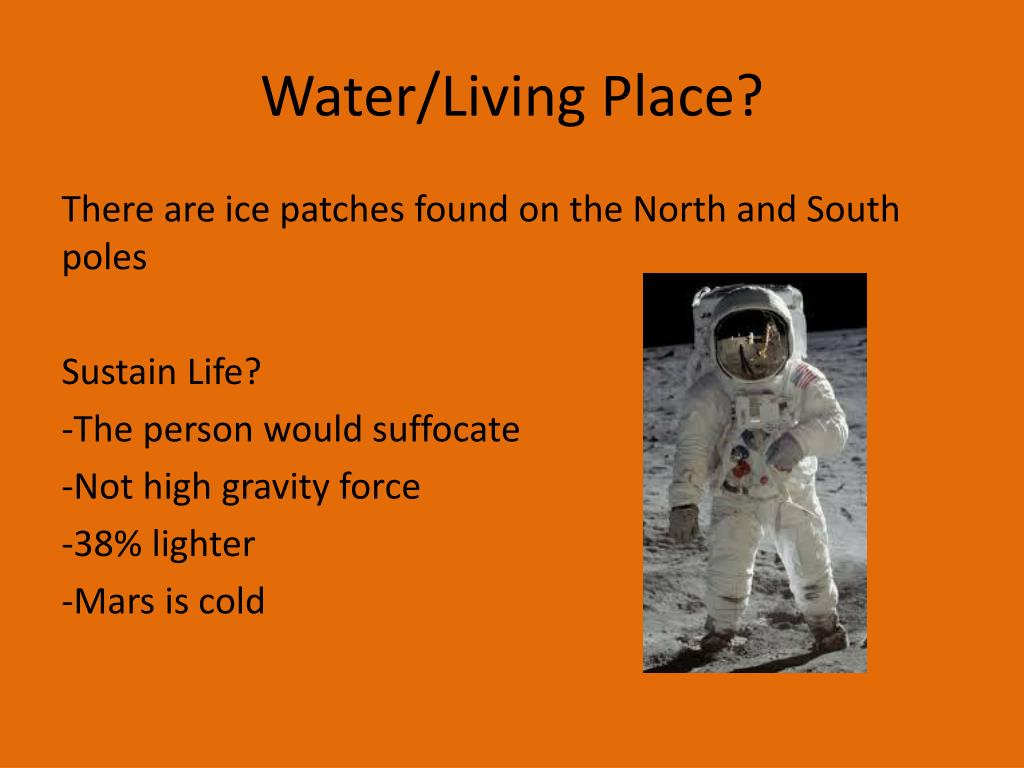 Water/Living Place?

There are ice patches found on the North and South poles

Sustain Life?
-The person would suffocate
-Not high gravity force
-38% lighter
-Mars is cold